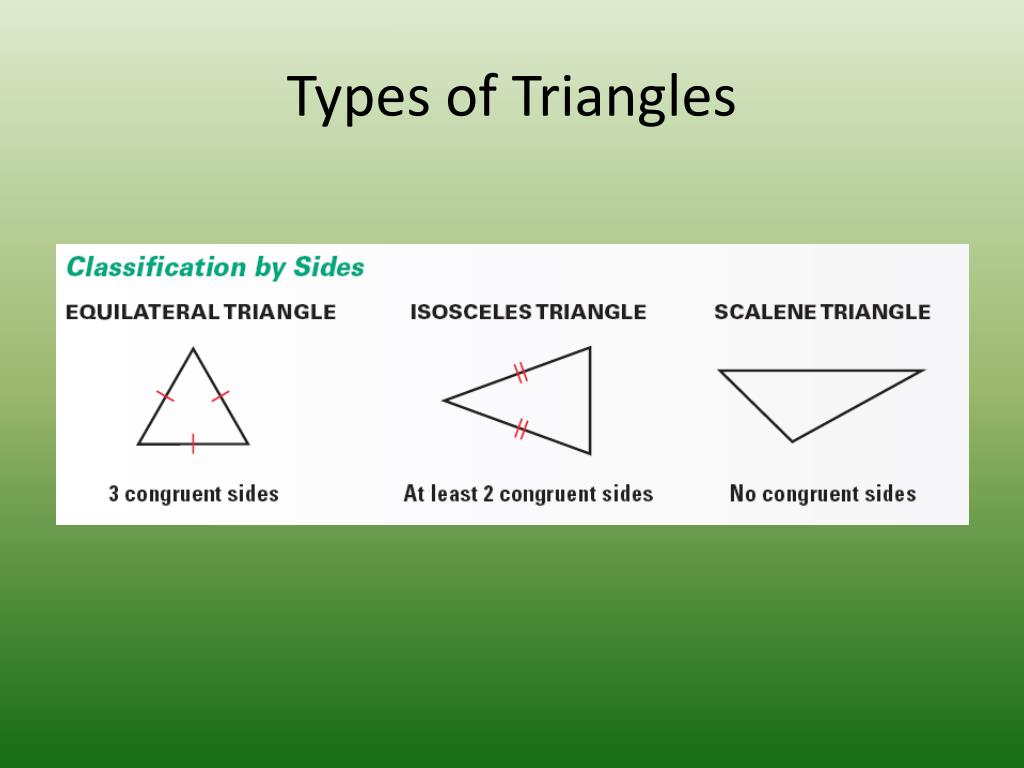 Types of Triangles

Classification by Sides

EQUILATERAL TRIANGLE

3 congruent sides

ISOSCELES TRIANGLE

At least 2 congruent sides

SCALENE TRIANGLE

No congruent sides